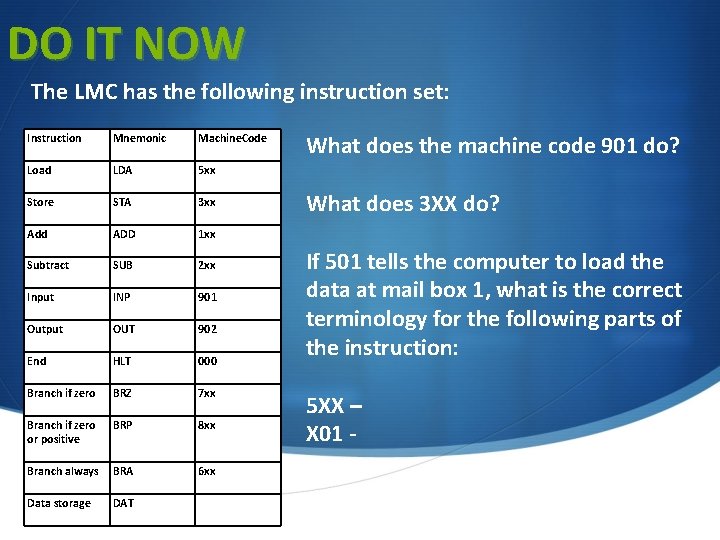 DO IT NOW

The LMC has the following instruction set:

| Instruction | Mnemonic | MachineCode |
|---|---|---|
| Load | LDA | 5xx |
| Store | STA | 3xx |
| Add | ADD | 1xx |
| Subtract | SUB | 2xx |
| Input | INP | 901 |
| Output | OUT | 902 |
| End | HLT | 000 |
| Branch if zero | BRZ | 7xx |
| Branch if zero or positive | BRP | 8xx |
| Branch always | BRA | 6xx |
| Data storage | DAT | |

What does the machine code 901 do?

What does 3XX do?

If 501 tells the computer to load the data at mail box 1, what is the correct terminology for the following parts of the instruction:

5XX –
X01 -